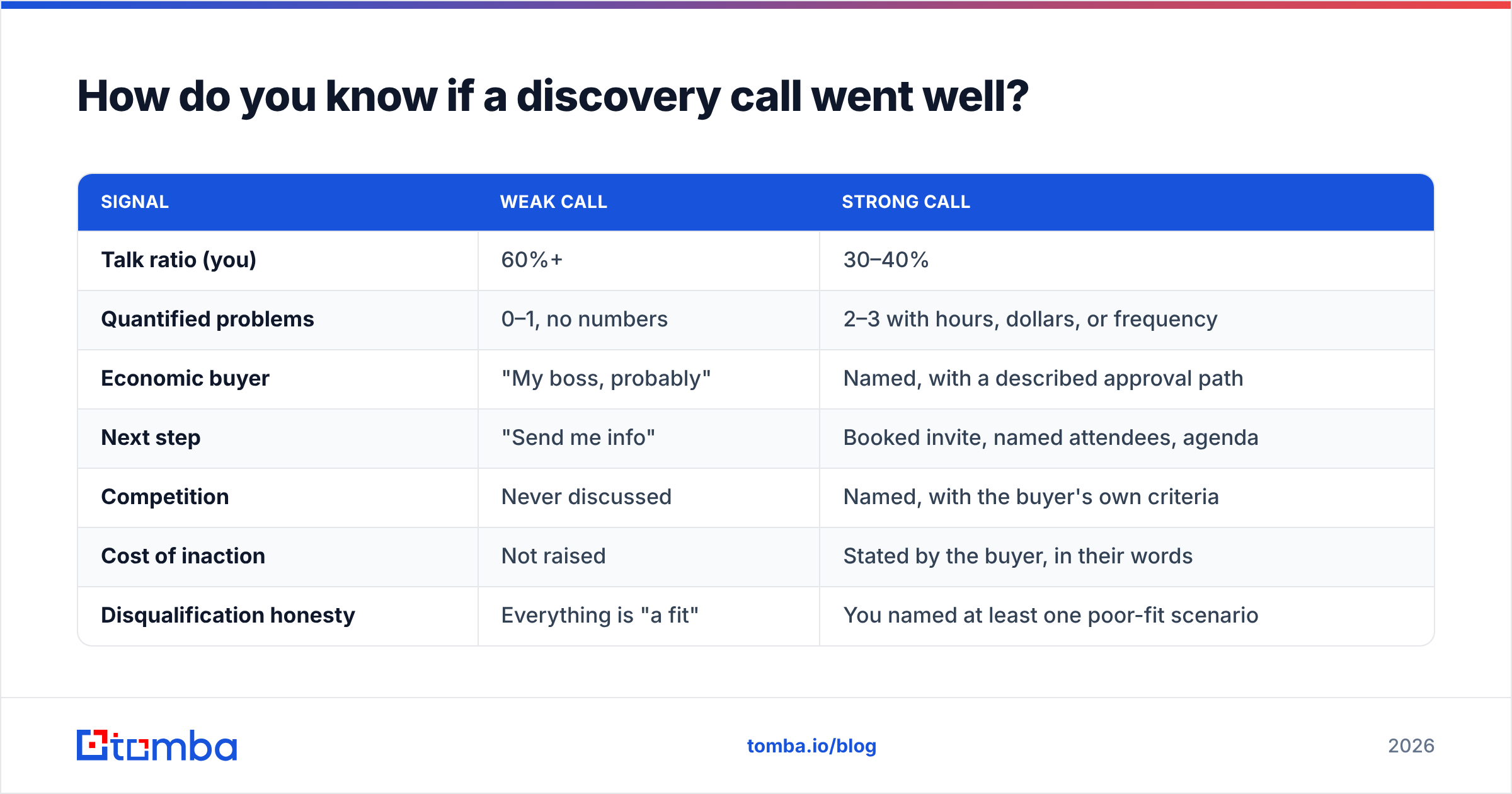 How do you know if a discovery call went well?

| SIGNAL | WEAK CALL | STRONG CALL |
|---|---|---|
| Talk ratio (you) | 60%+ | 30–40% |
| Quantified problems | 0–1, no numbers | 2–3 with hours, dollars, or frequency |
| Economic buyer | "My boss, probably" | Named, with a described approval path |
| Next step | "Send me info" | Booked invite, named attendees, agenda |
| Competition | Never discussed | Named, with the buyer's own criteria |
| Cost of inaction | Not raised | Stated by the buyer, in their words |
| Disqualification honesty | Everything is "a fit" | You named at least one poor-fit scenario |

tomba

tomba.io/blog

2026